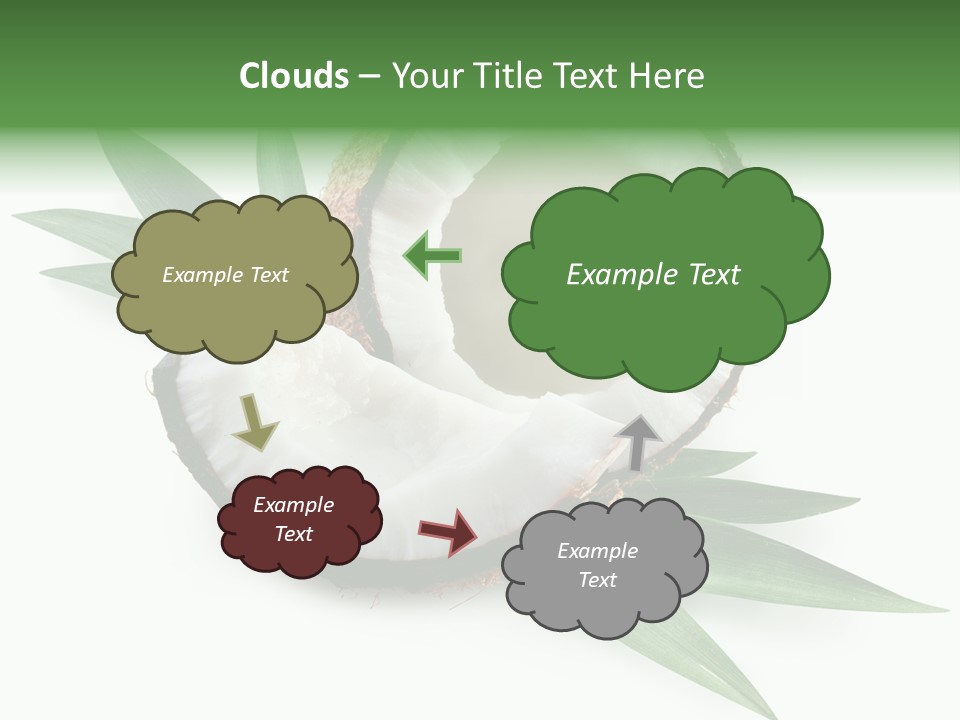 Clouds – Your Title Text Here

Example Text

Example Text

Example Text

Example Text